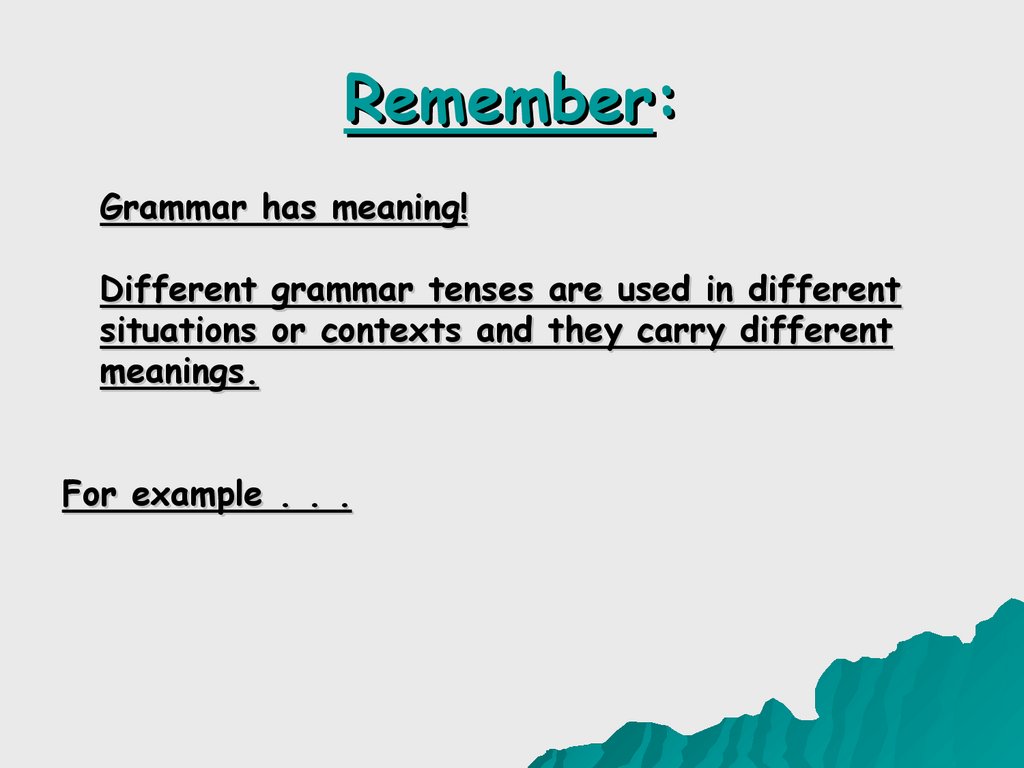 Remember:

Grammar has meaning!

Different grammar tenses are used in different situations or contexts and they carry different meanings.

For example . . .